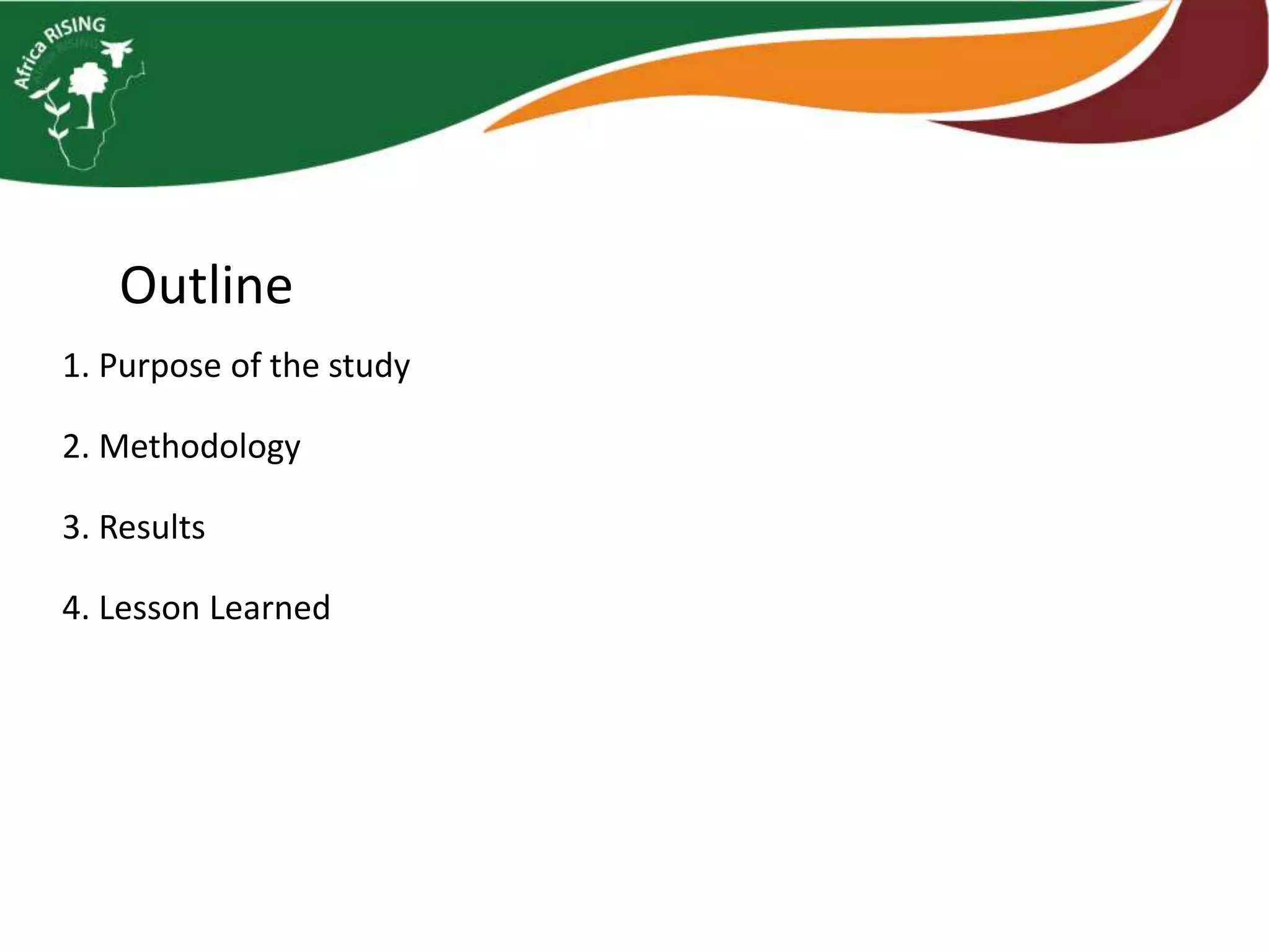 Africa RISING

Outline

1. Purpose of the study

2. Methodology

3. Results

4. Lesson Learned